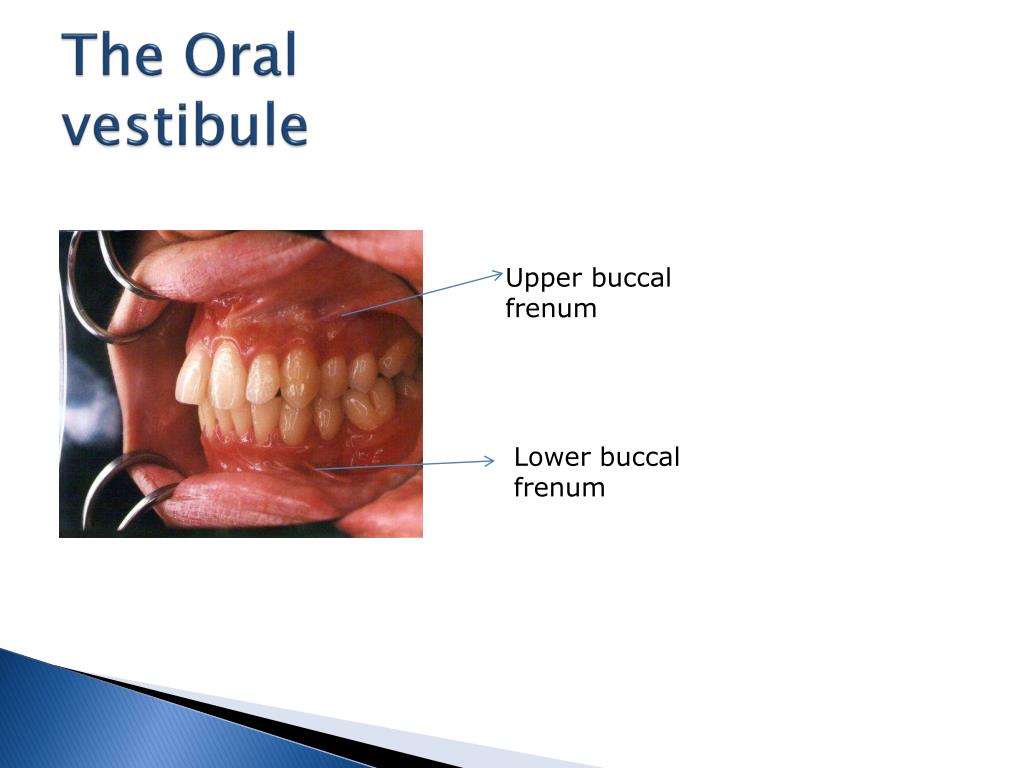 The Oral vestibule

Upper buccal frenum

Lower buccal frenum